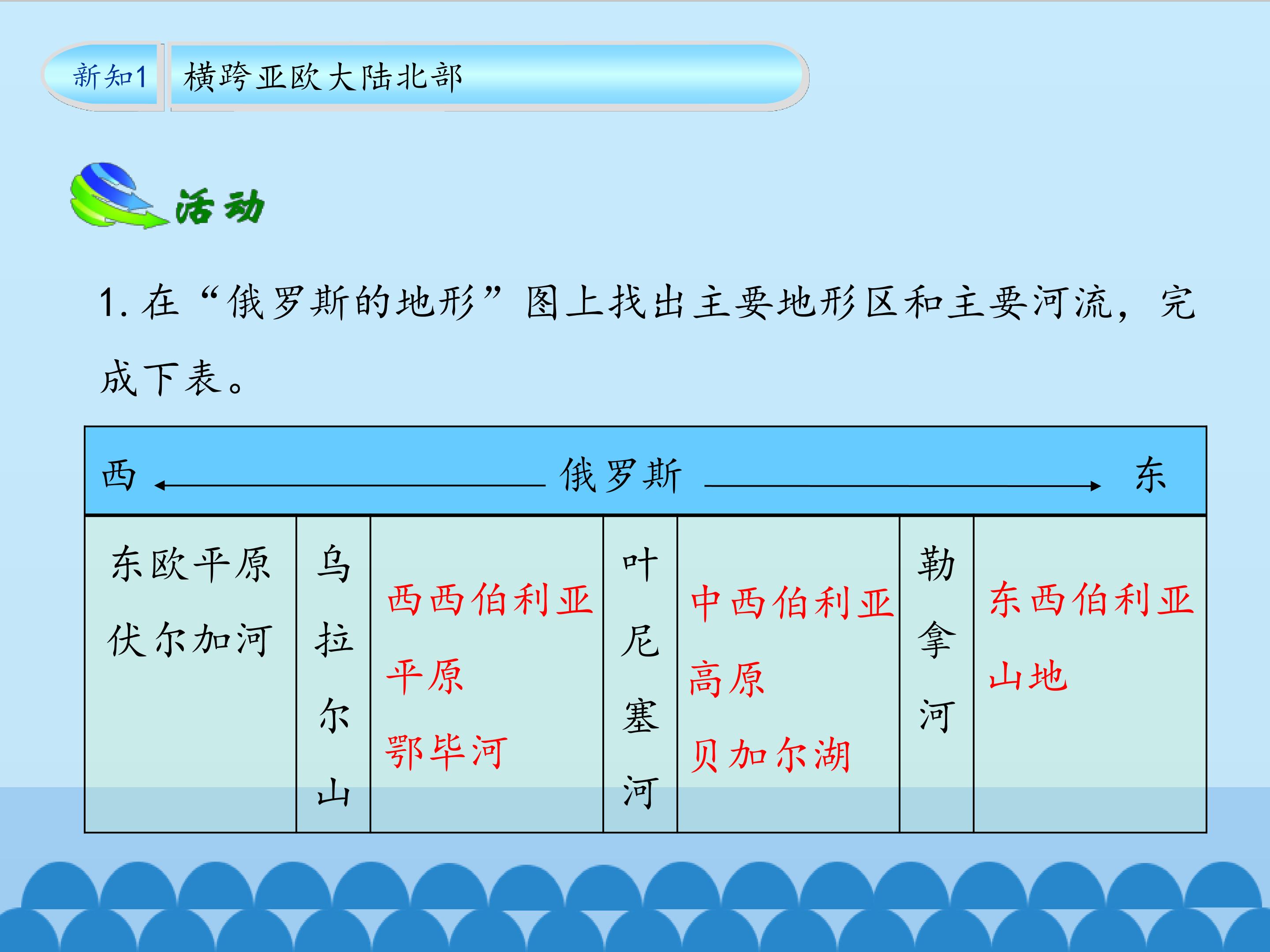 新知1 横跨亚欧大陆北部

活动

1.在“俄罗斯的地形”图上找出主要地形区和主要河流，完成下表。

| 西 ← 俄罗斯 → 东 | | | | | | |
|---|---|---|---|---|---|---|
| 东欧平原 伏尔加河 | 乌拉尔山 | 西西伯利亚平原 鄂毕河 | 叶尼塞河 | 中西伯利亚高原 贝加尔湖 | 勒拿河 | 东西伯利亚山地 |